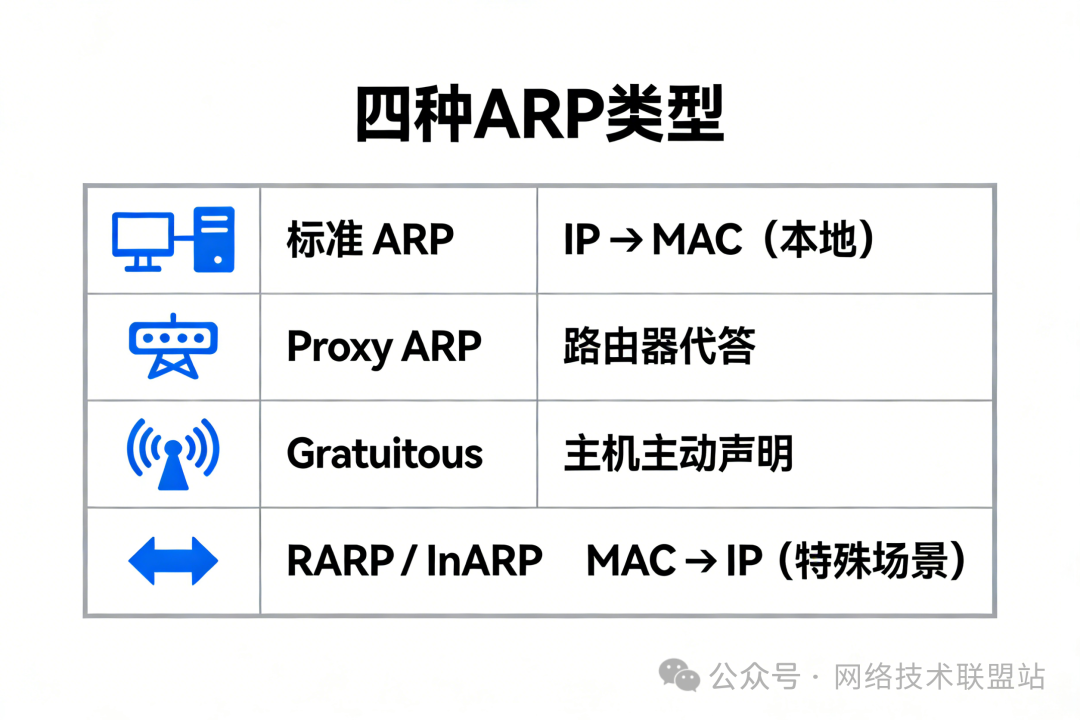 四种ARP类型

| | | |
|---|---|---|
| | 标准 ARP | IP → MAC（本地） |
| | Proxy ARP | 路由器代答 |
| | Gratuitous | 主机主动声明 |
| | RARP / InARP | MAC → IP（特殊场景） |

公众号 · 网络技术联盟站